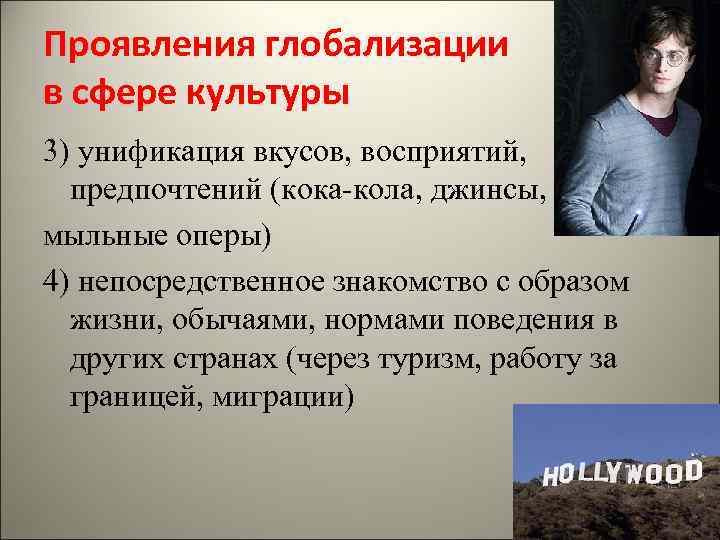 Проявления глобализации в сфере культуры

3) унификация вкусов, восприятий, предпочтений (кока-кола, джинсы, мыльные оперы)

4) непосредственное знакомство с образом жизни, обычаями, нормами поведения в других странах (через туризм, работу за границей, миграции)

HOLLYWOOD